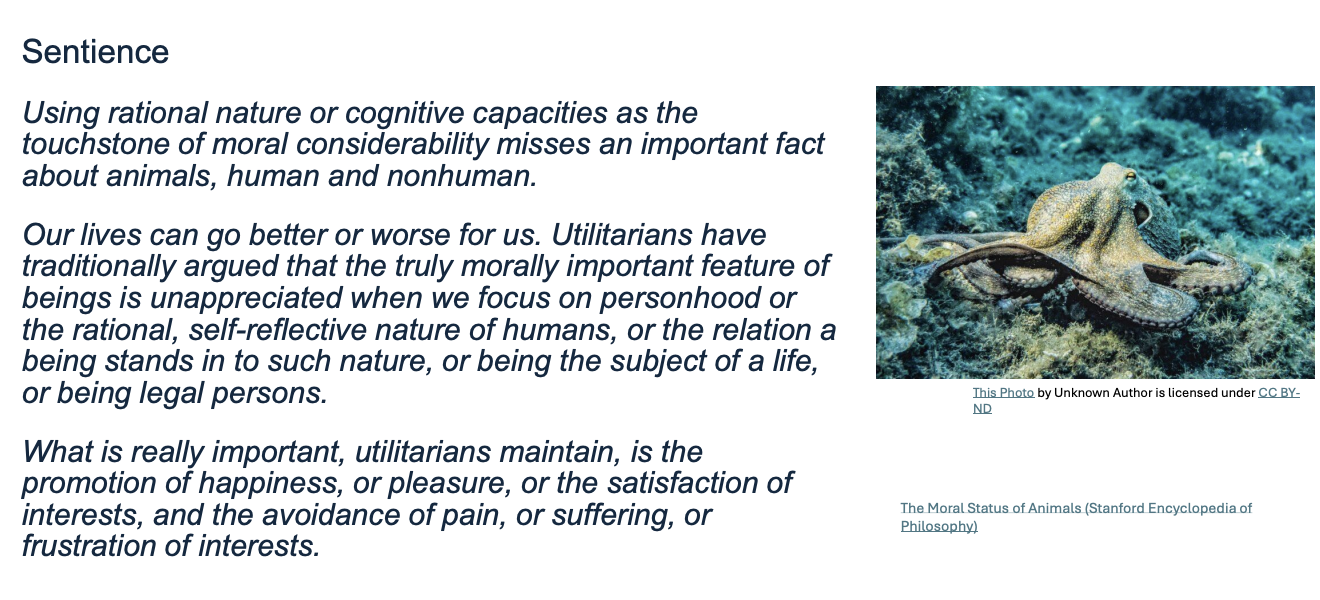 Sentience

Using rational nature or cognitive capacities as the touchstone of moral considerability misses an important fact about animals, human and nonhuman.

Our lives can go better or worse for us. Utilitarians have traditionally argued that the truly morally important feature of beings is unappreciated when we focus on personhood or the rational, self-reflective nature of humans, or the relation a being stands in to such nature, or being the subject of a life, or being legal persons.

What is really important, utilitarians maintain, is the promotion of happiness, or pleasure, or the satisfaction of interests, and the avoidance of pain, or suffering, or frustration of interests.

This Photo by Unknown Author is licensed under CC BY-ND

The Moral Status of Animals (Stanford Encyclopedia of Philosophy)